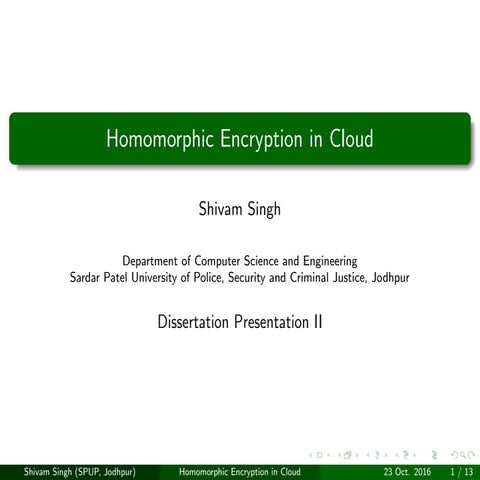 Homomorphic Encryption in Cloud

Shivam Singh

Department of Computer Science and Engineering
Sardar Patel University of Police, Security and Criminal Justice, Jodhpur

Dissertation Presentation II

Shivam Singh (SPUP, Jodhpur) Homomorphic Encryption in Cloud 23 Oct. 2016 1 / 13